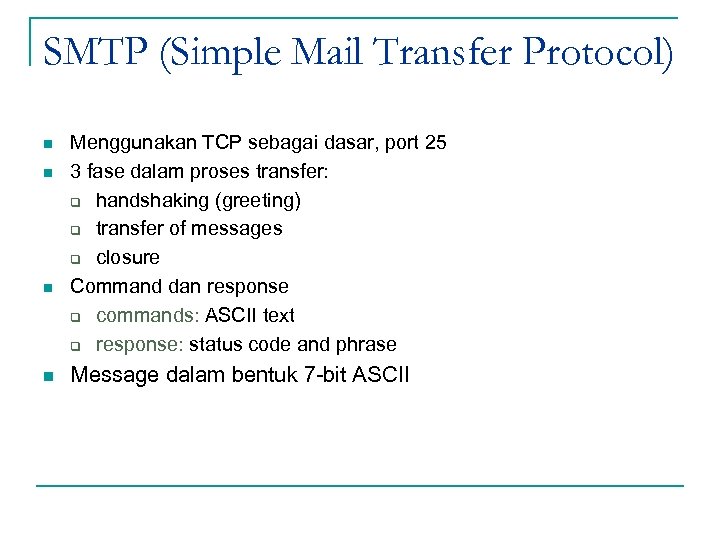 SMTP (Simple Mail Transfer Protocol)

- Menggunakan TCP sebagai dasar, port 25
- 3 fase dalam proses transfer:
  - handshaking (greeting)
  - transfer of messages
  - closure
- Command dan response
  - commands: ASCII text
  - response: status code and phrase
- Message dalam bentuk 7-bit ASCII